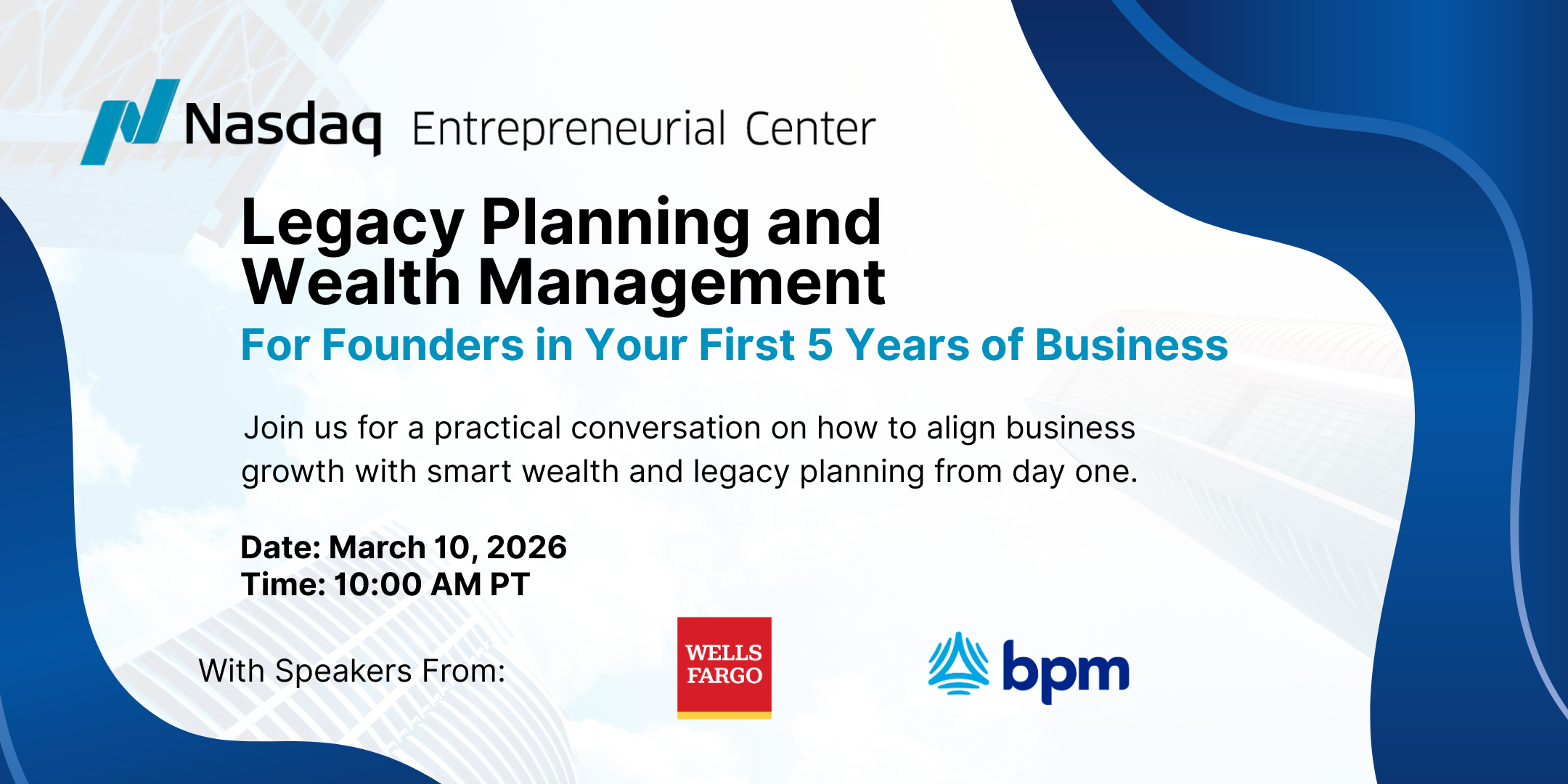 Nasdaq Entrepreneurial Center

Legacy Planning and Wealth Management

For Founders in Your First 5 Years of Business

Join us for a practical conversation on how to align business growth with smart wealth and legacy planning from day one.

Date: March 10, 2026
Time: 10:00 AM PT

With Speakers From:

WELLS FARGO

bpm